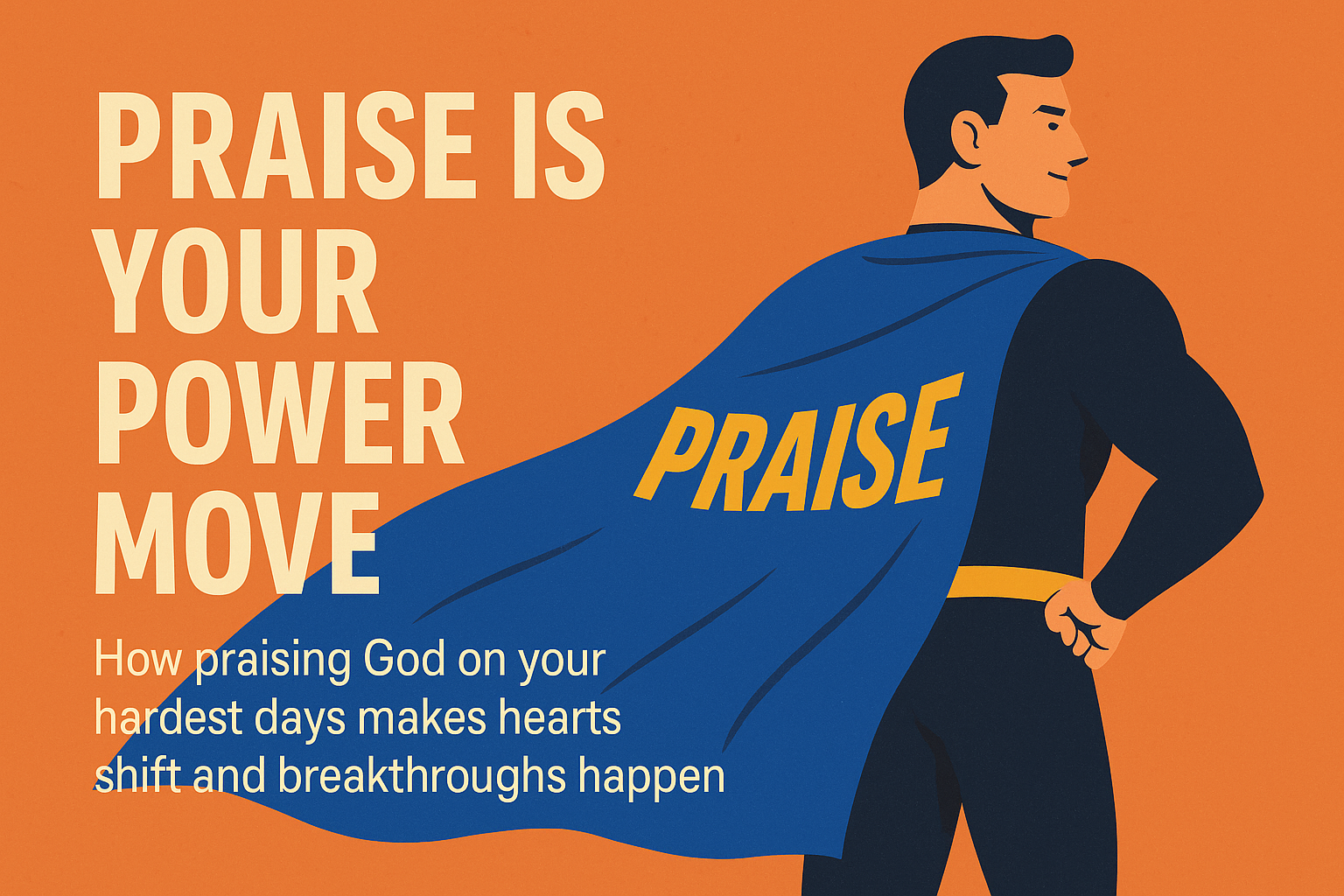 PRAISE IS YOUR POWER MOVE

How praising God on your hardest days makes hearts shift and breakthroughs happen

PRAISE